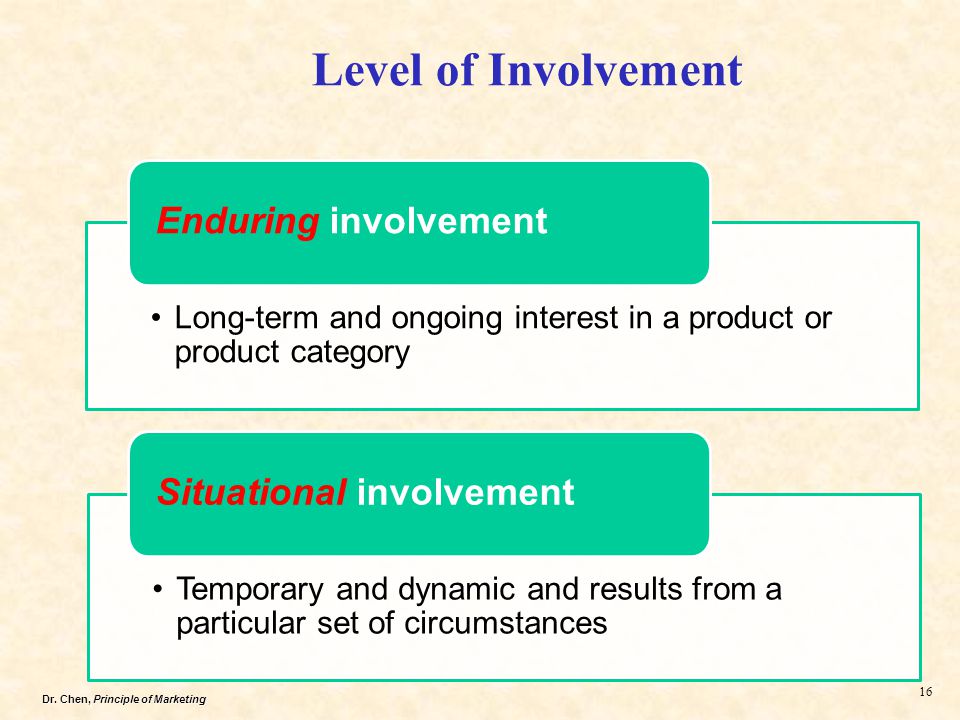 Level of Involvement

Enduring involvement

• Long-term and ongoing interest in a product or product category

Situational involvement

• Temporary and dynamic and results from a particular set of circumstances

Dr. Chen, Principle of Marketing

16